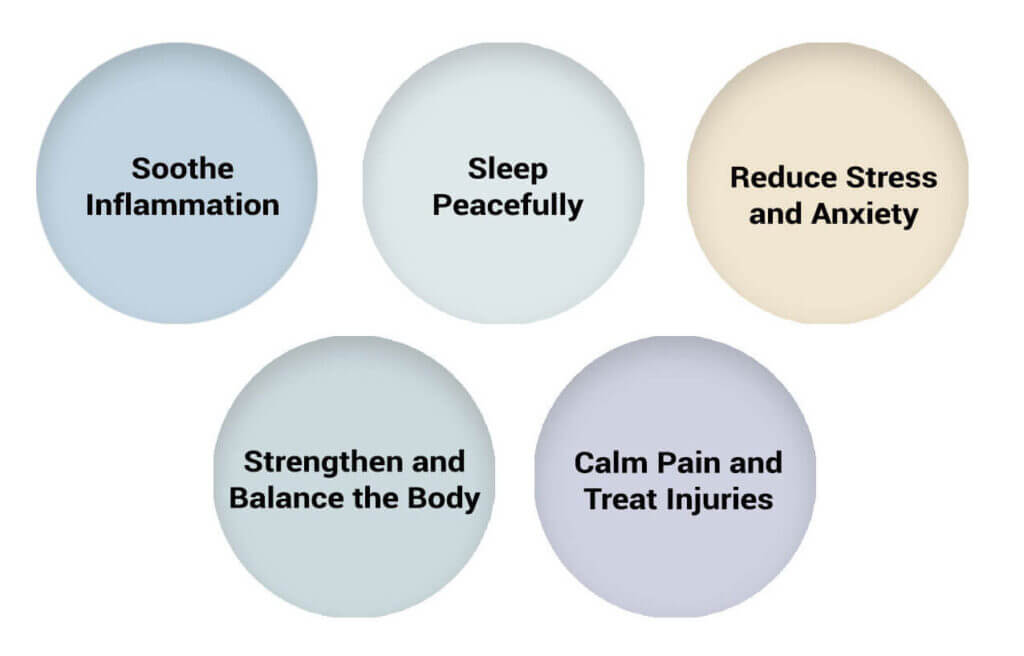 Soothe Inflammation

Sleep Peacefully

Reduce Stress and Anxiety

Strengthen and Balance the Body

Calm Pain and Treat Injuries